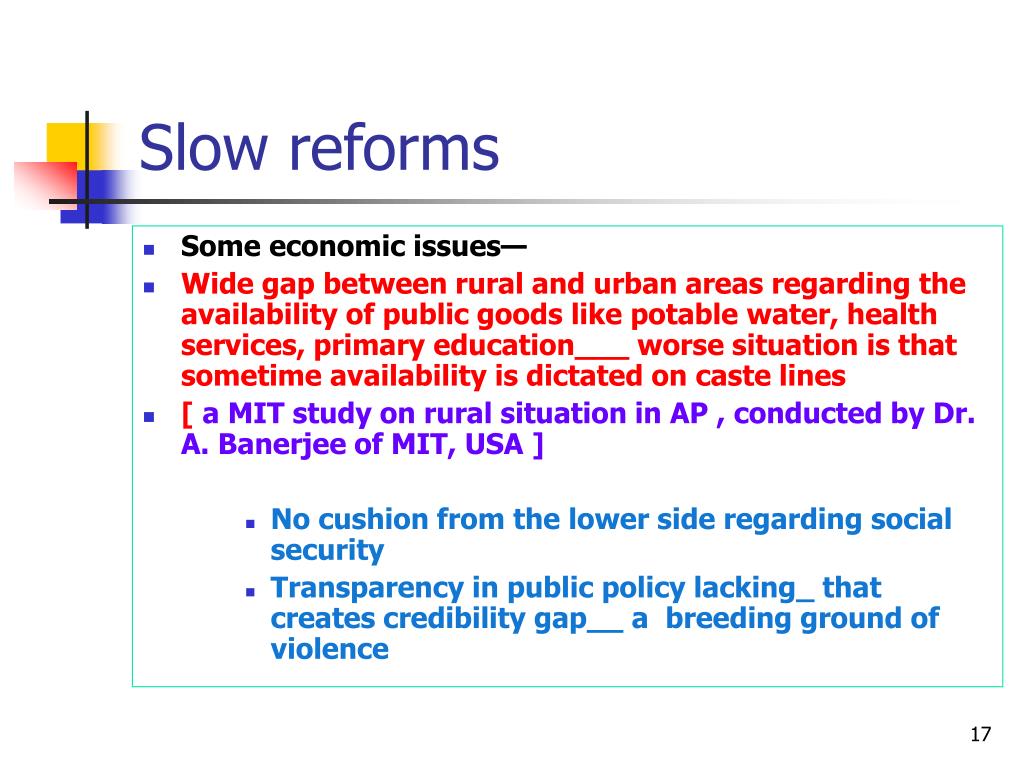 Slow reforms

- Some economic issues—
- Wide gap between rural and urban areas regarding the availability of public goods like potable water, health services, primary education___ worse situation is that sometime availability is dictated on caste lines
- [ a MIT study on rural situation in AP , conducted by Dr. A. Banerjee of MIT, USA ]

  - No cushion from the lower side regarding social security
  - Transparency in public policy lacking_ that creates credibility gap__ a breeding ground of violence

17